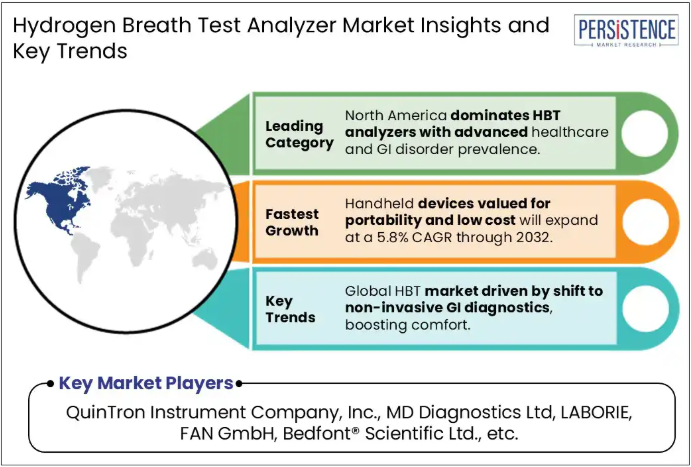 Hydrogen Breath Test Analyzer Market Insights and Key Trends

PERSISTENCE
MARKET RESEARCH

Leading Category

North America dominates HBT analyzers with advanced healthcare and GI disorder prevalence.

Fastest Growth

Handheld devices valued for portability and low cost will expand at a 5.8% CAGR through 2032.

Key Trends

Global HBT market driven by shift to non-invasive GI diagnostics, boosting comfort.

Key Market Players

QuinTron Instrument Company, Inc., MD Diagnostics Ltd, LABORIE, FAN GmbH, Bedfont® Scientific Ltd., etc.